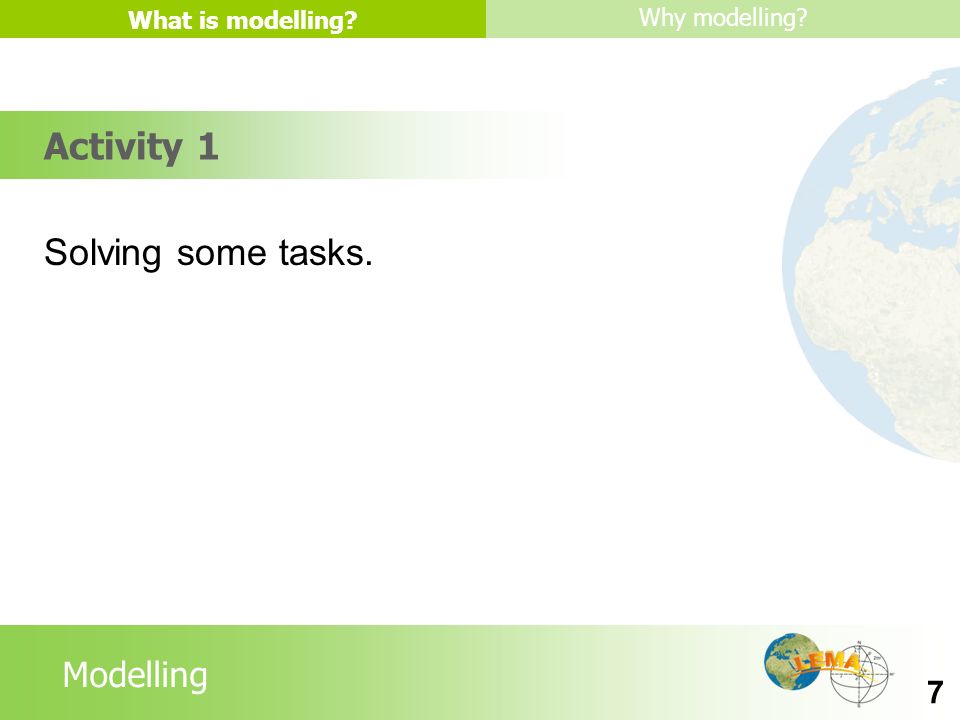 What is modelling?
Why modelling?

Activity 1

Solving some tasks.

Modelling

LEMA

7